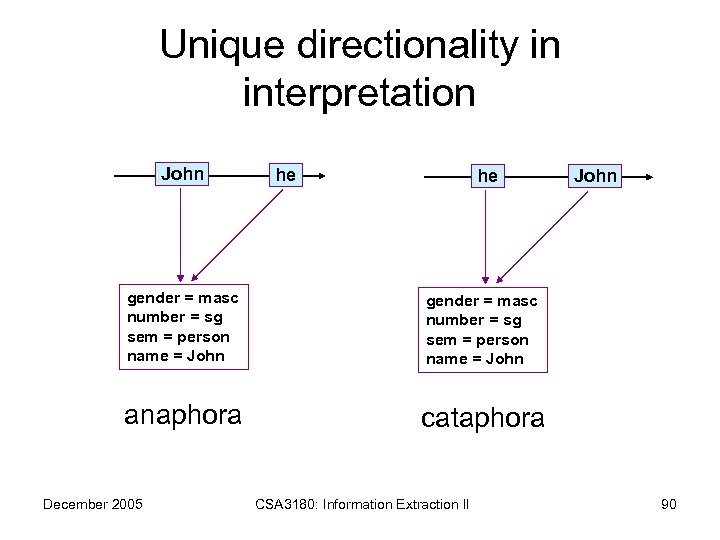 Unique directionality in interpretation

John

he

gender = masc
number = sg
sem = person
name = John

anaphora

he

John

gender = masc
number = sg
sem = person
name = John

cataphora

December 2005

CSA3180: Information Extraction II

90